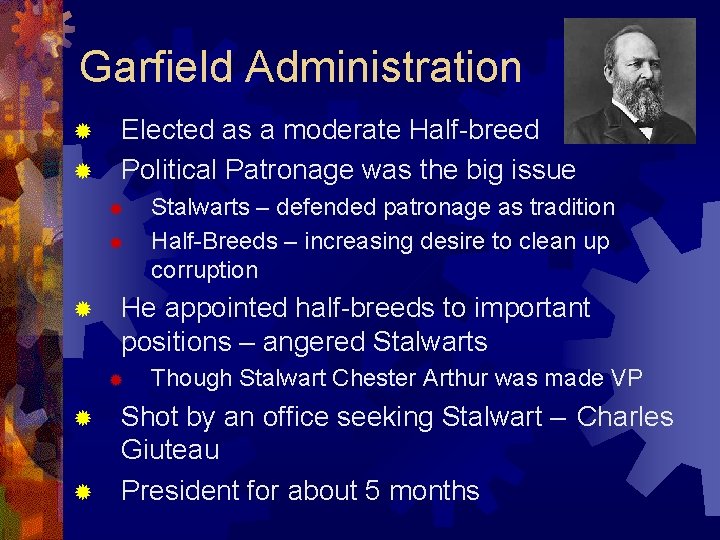 Garfield Administration

Elected as a moderate Half-breed

Political Patronage was the big issue

Stalwarts – defended patronage as tradition

Half-Breeds – increasing desire to clean up corruption

He appointed half-breeds to important positions – angered Stalwarts

Though Stalwart Chester Arthur was made VP

Shot by an office seeking Stalwart – Charles Giuteau

President for about 5 months